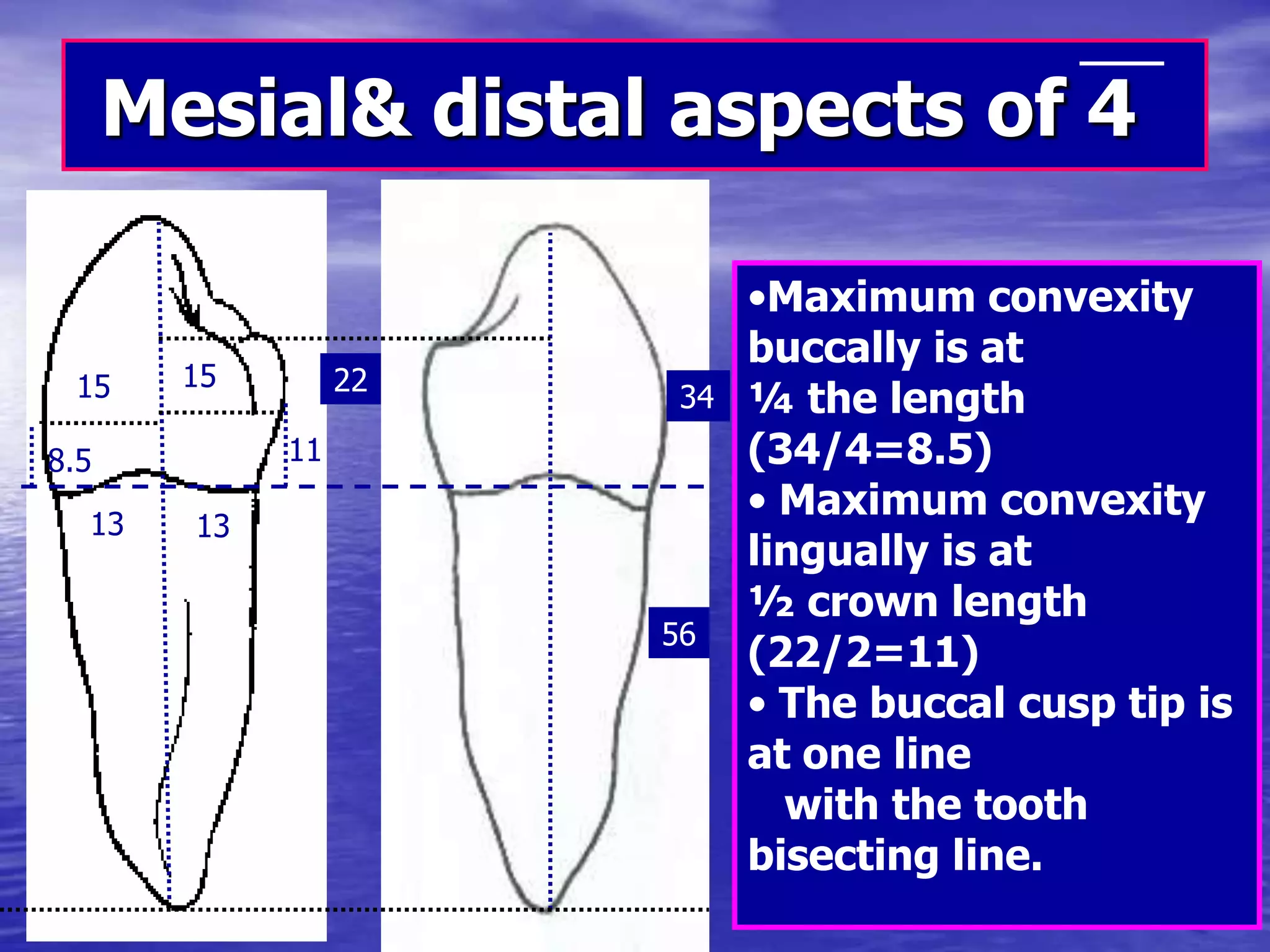 Mesial& distal aspects of $\overline{4}$

15
15
22
34
8.5
11
13
13
56

•Maximum convexity buccally is at ¼ the length (34/4=8.5)
• Maximum convexity lingually is at ½ crown length (22/2=11)
• The buccal cusp tip is at one line with the tooth bisecting line.